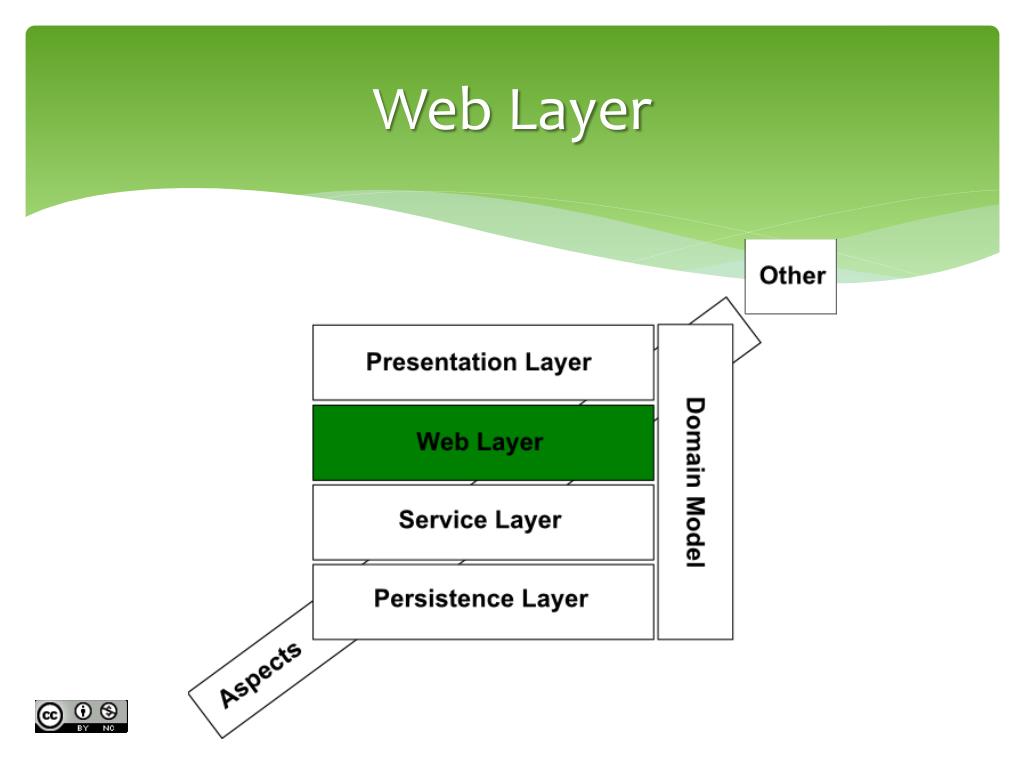 Web Layer

Other

Presentation Layer

Web Layer

Service Layer

Persistence Layer

Domain Model

Aspects

cc BY NC